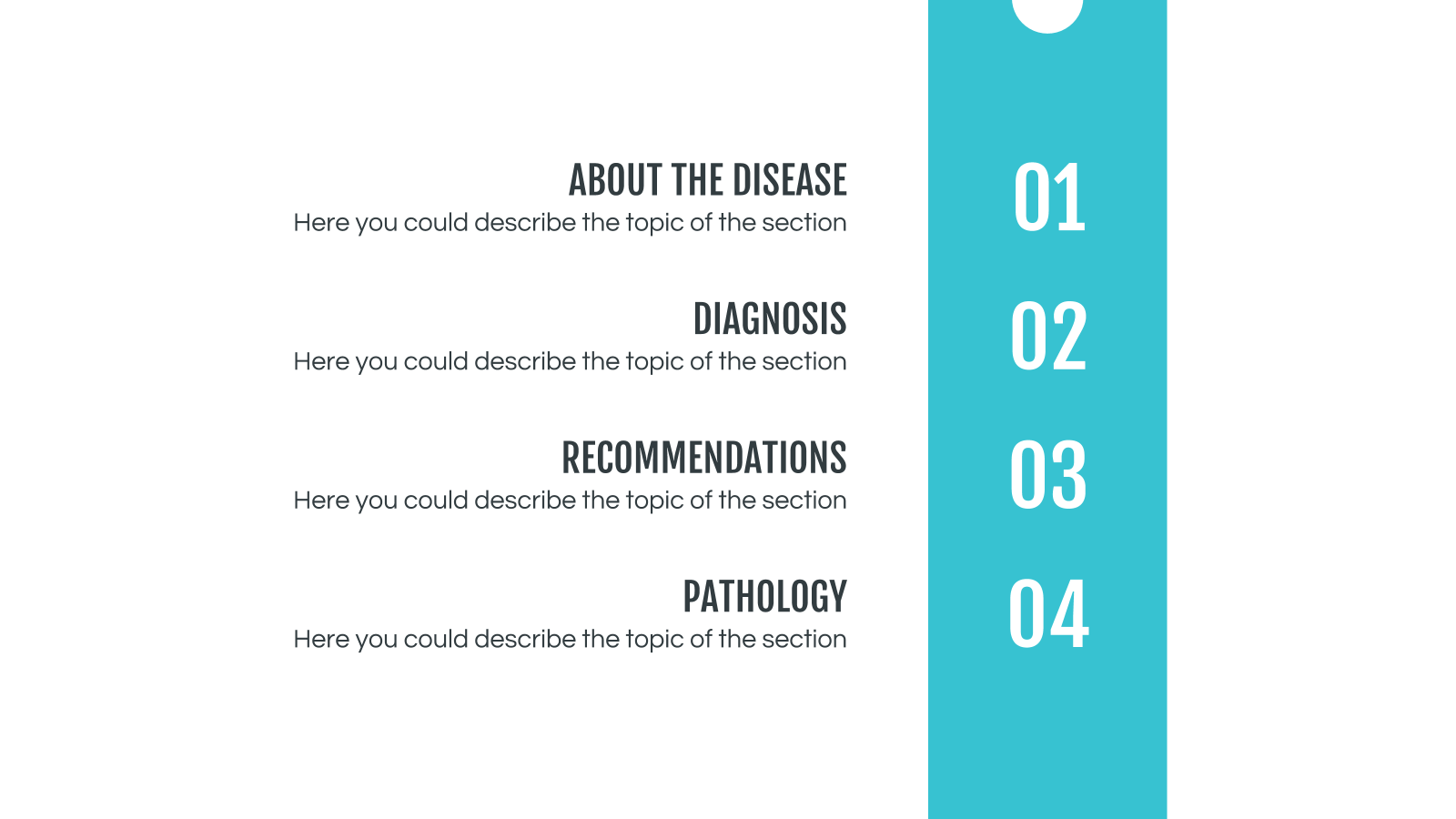 ABOUT THE DISEASE
Here you could describe the topic of the section

01

DIAGNOSIS
Here you could describe the topic of the section

02

RECOMMENDATIONS
Here you could describe the topic of the section

03

PATHOLOGY
Here you could describe the topic of the section

04